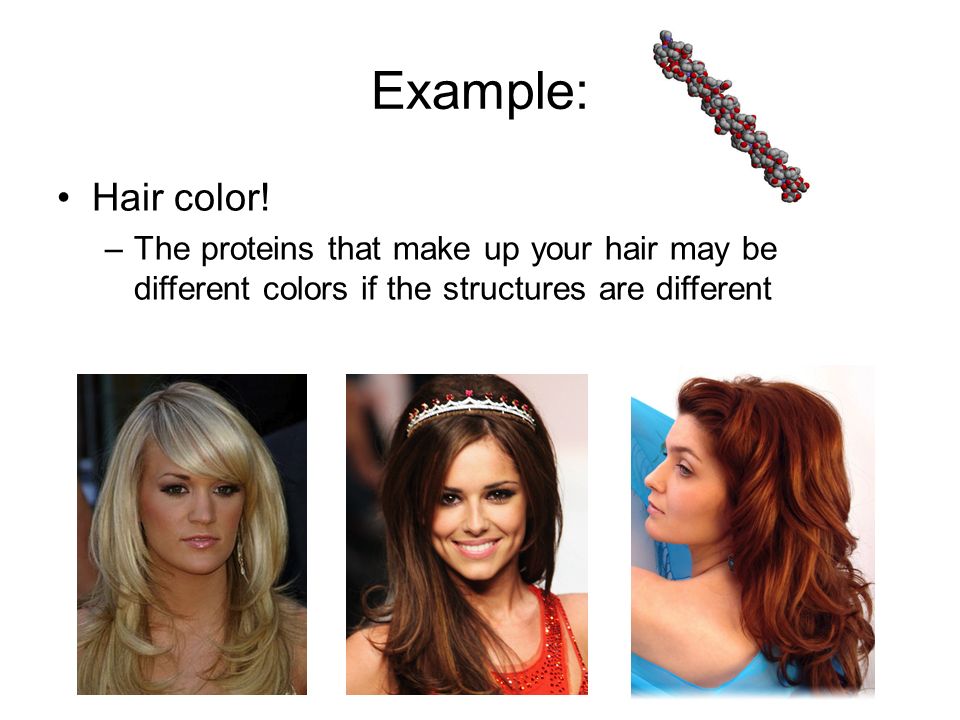 Example:

• Hair color!
– The proteins that make up your hair may be different colors if the structures are different